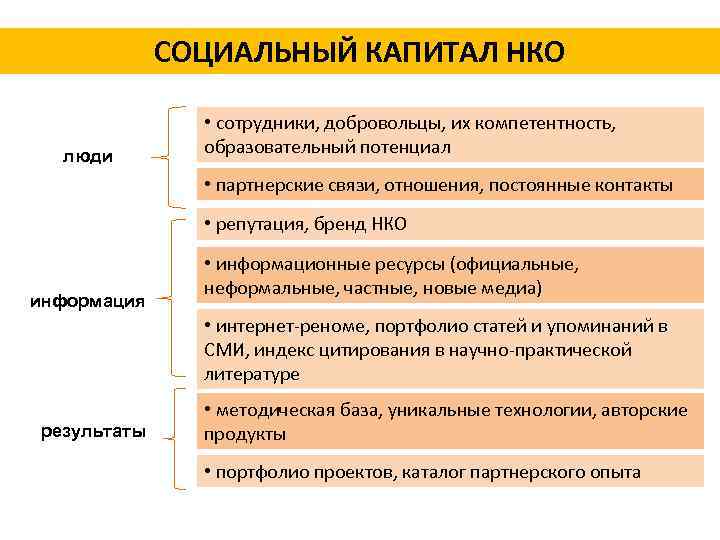 СОЦИАЛЬНЫЙ КАПИТАЛ НКО

люди

• сотрудники, добровольцы, их компетентность, образовательный потенциал

• партнерские связи, отношения, постоянные контакты

информация

• репутация, бренд НКО

• информационные ресурсы (официальные, неформальные, частные, новые медиа)

• интернет-реноме, портфолио статей и упоминаний в СМИ, индекс цитирования в научно-практической литературе

результаты

• методическая база, уникальные технологии, авторские продукты

• портфолио проектов, каталог партнерского опыта